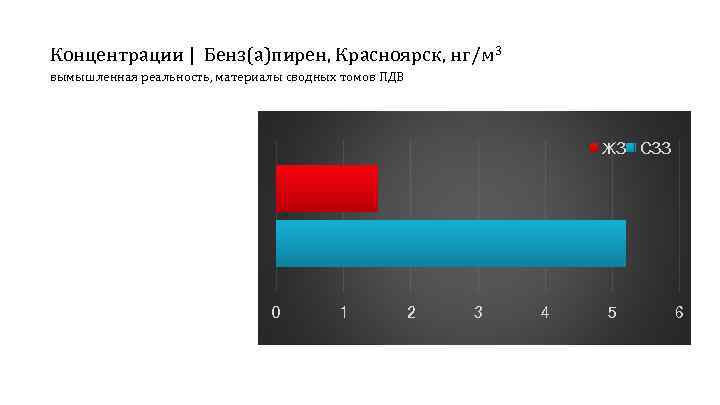 Концентрации | Бенз(а)пирен, Красноярск, нг/м$^3$
вымышленная реальность, материалы сводных томов ПДВ

ЖЗ СЗЗ

0 1 2 3 4 5 6